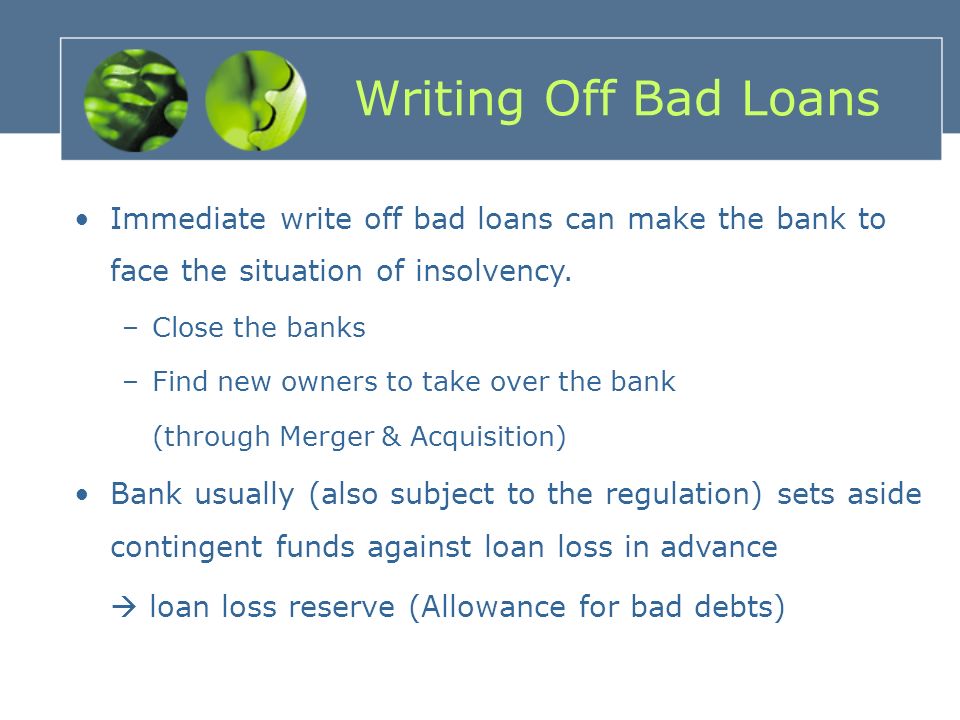 Writing Off Bad Loans

• Immediate write off bad loans can make the bank to face the situation of insolvency.

– Close the banks

– Find new owners to take over the bank (through Merger & Acquisition)

• Bank usually (also subject to the regulation) sets aside contingent funds against loan loss in advance

→ loan loss reserve (Allowance for bad debts)